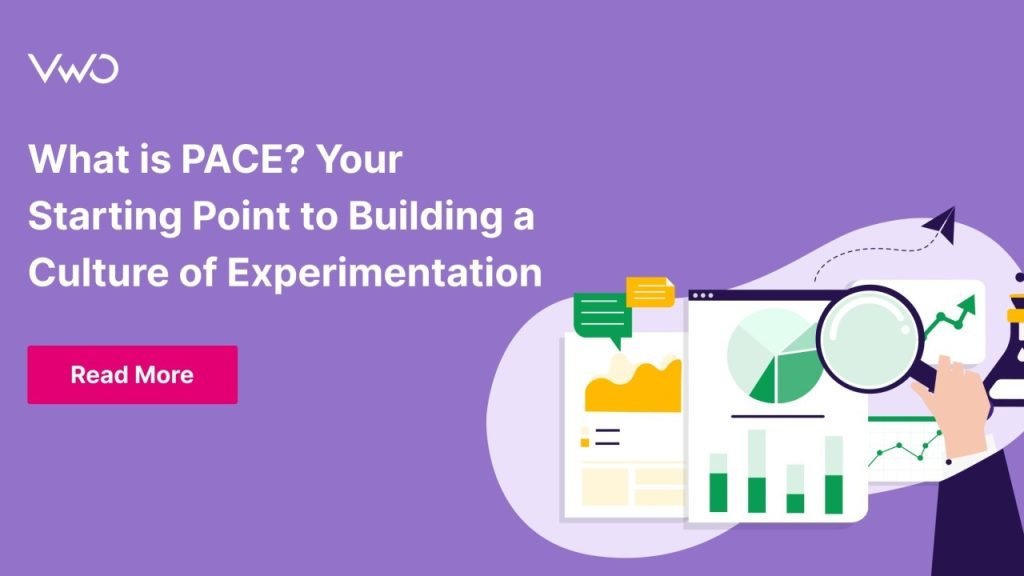 VWO

What is PACE? Your Starting Point to Building a Culture of Experimentation

Read More